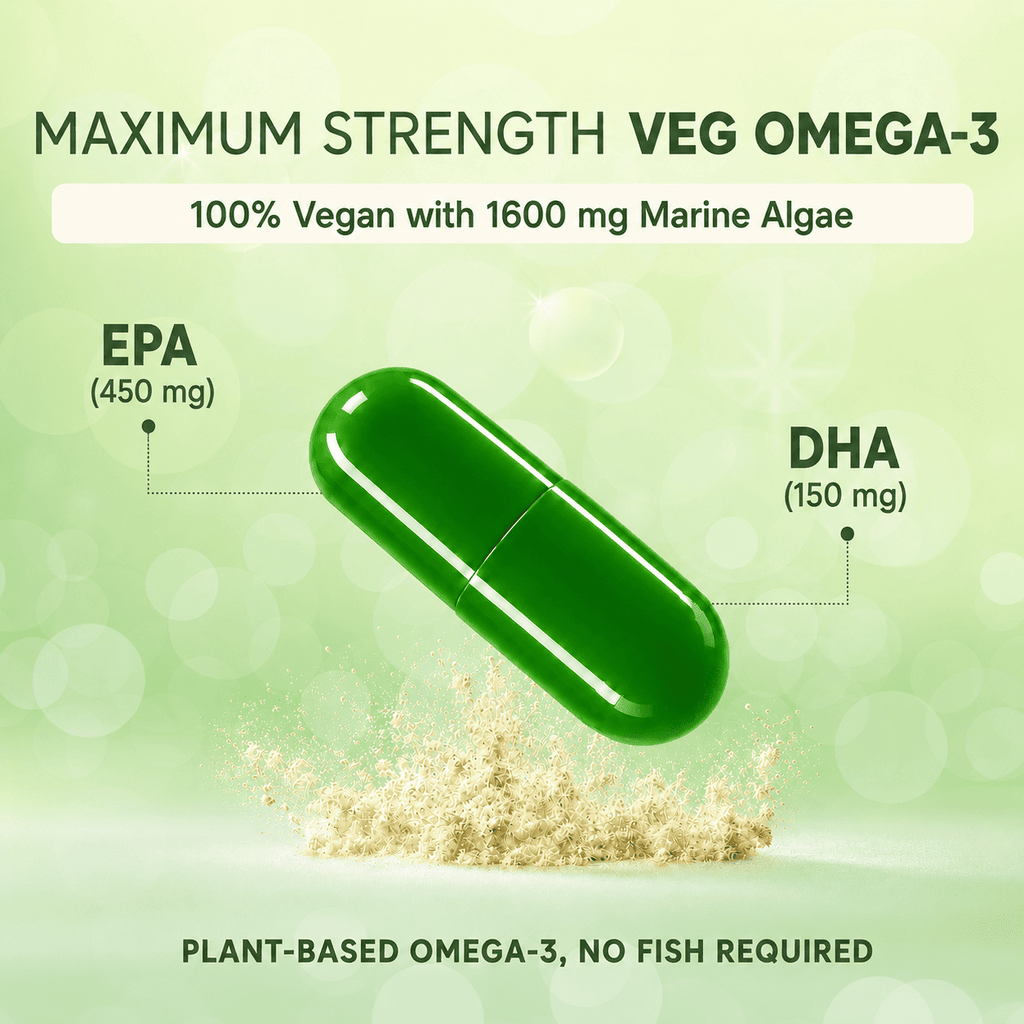 MAXIMUM STRENGTH VEG OMEGA-3

100% Vegan with 1600 mg Marine Algae

EPA
(450 mg)

DHA
(150 mg)

PLANT-BASED OMEGA-3, NO FISH REQUIRED